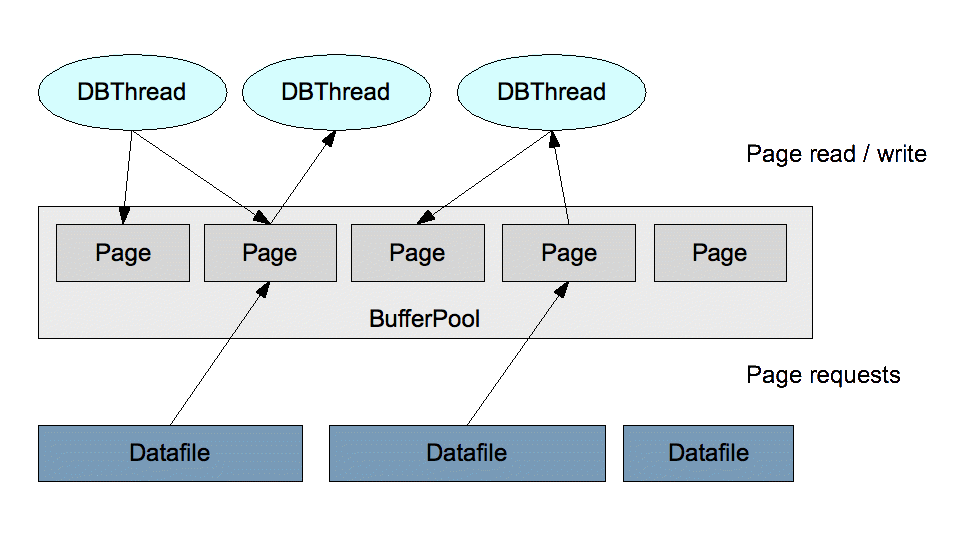 DBThread
DBThread
DBThread

Page read / write

Page
Page
Page
Page
Page

BufferPool

Page requests

Datafile
Datafile
Datafile